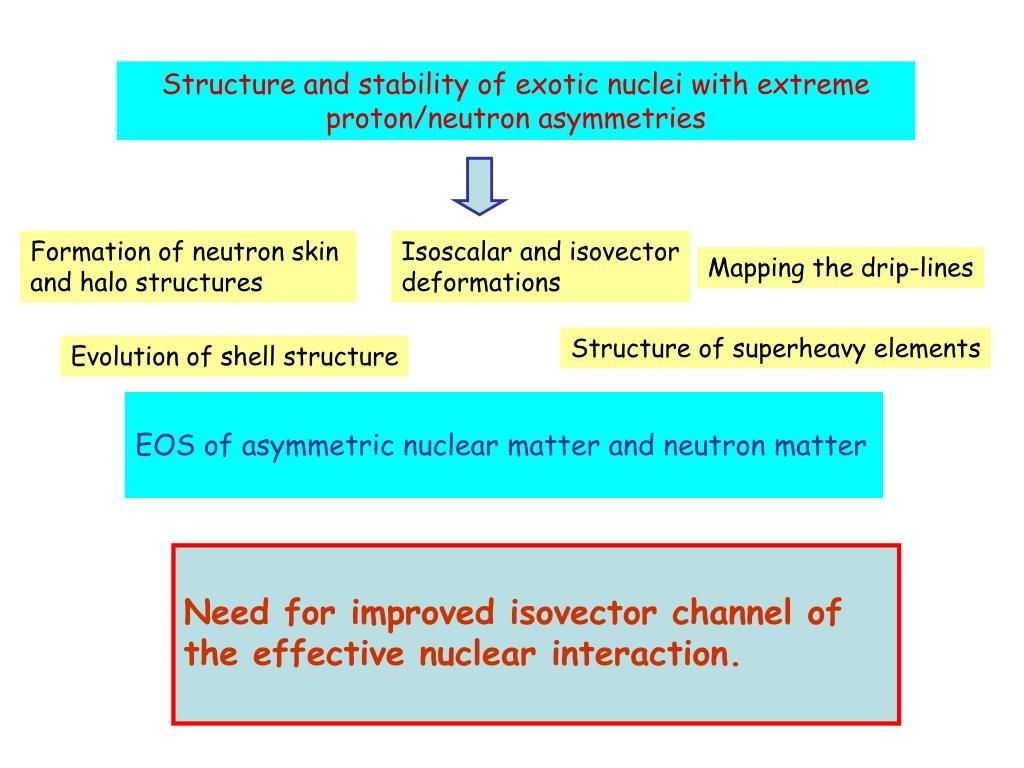 Structure and stability of exotic nuclei with extreme proton/neutron asymmetries

Formation of neutron skin and halo structures

Isoscalar and isovector deformations

Mapping the drip-lines

Evolution of shell structure

Structure of superheavy elements

EOS of asymmetric nuclear matter and neutron matter

Need for improved isovector channel of the effective nuclear interaction.